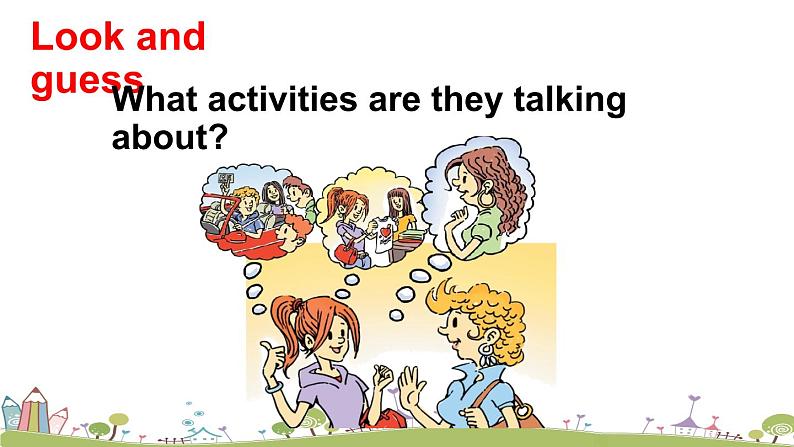 Look and guess

What activities are they talking about?